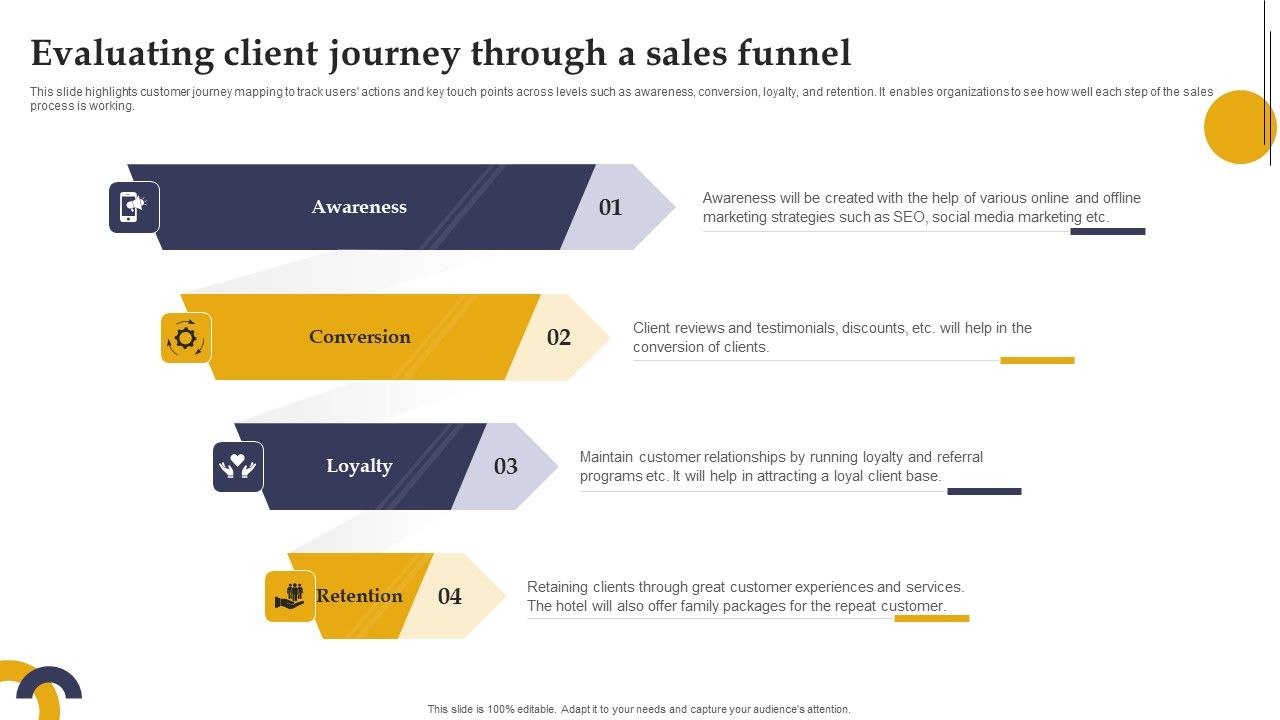 Evaluating client journey through a sales funnel

This slide highlights customer journey mapping to track users' actions and key touch points across levels such as awareness, conversion, loyalty, and retention. It enables organizations to see how well each step of the sales process is working.

Awareness

01

Awareness will be created with the help of various online and offline marketing strategies such as SEO, social media marketing etc.

Conversion

02

Client reviews and testimonials, discounts, etc. will help in the conversion of clients.

Loyalty

03

Maintain customer relationships by running loyalty and referral programs etc. It will help in attracting a loyal client base.

Retention

04

Retaining clients through great customer experiences and services. The hotel will also offer family packages for the repeat customer.

This slide is 100% editable. Adapt it to your needs and capture your audience's attention.